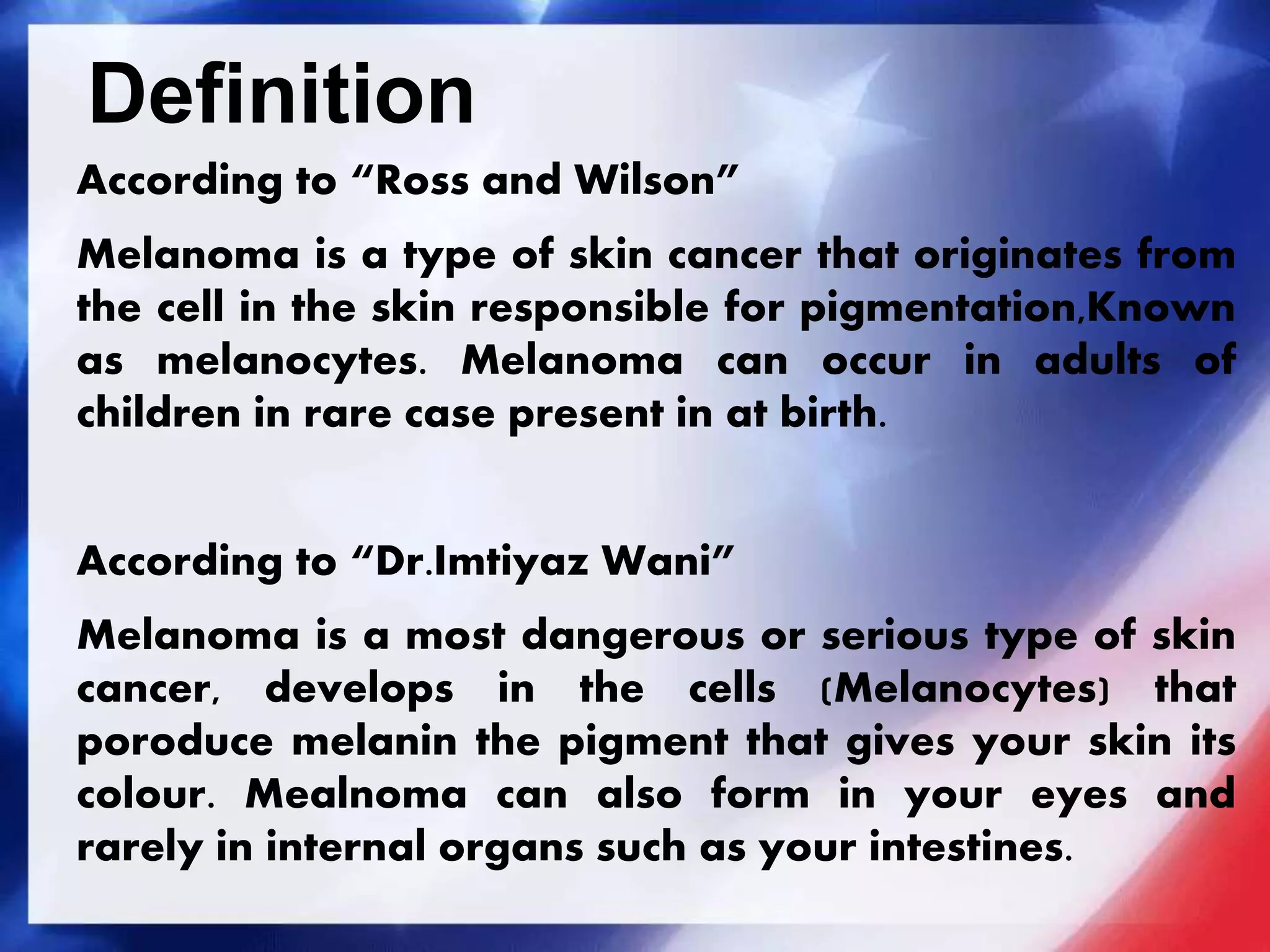 Definition

According to “Ross and Wilson”

Melanoma is a type of skin cancer that originates from the cell in the skin responsible for pigmentation,Known as melanocytes. Melanoma can occur in adults of children in rare case present in at birth.

According to “Dr.Imtiyaz Wani”

Melanoma is a most dangerous or serious type of skin cancer, develops in the cells (Melanocytes) that poroduce melanin the pigment that gives your skin its colour. Mealnoma can also form in your eyes and rarely in internal organs such as your intestines.